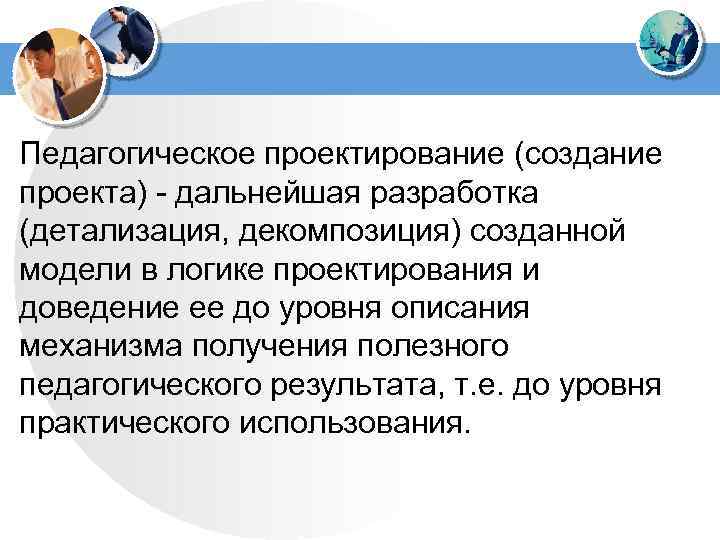 Педагогическое проектирование (создание проекта) - дальнейшая разработка (детализация, декомпозиция) созданной модели в логике проектирования и доведение ее до уровня описания механизма получения полезного педагогического результата, т.е. до уровня практического использования.